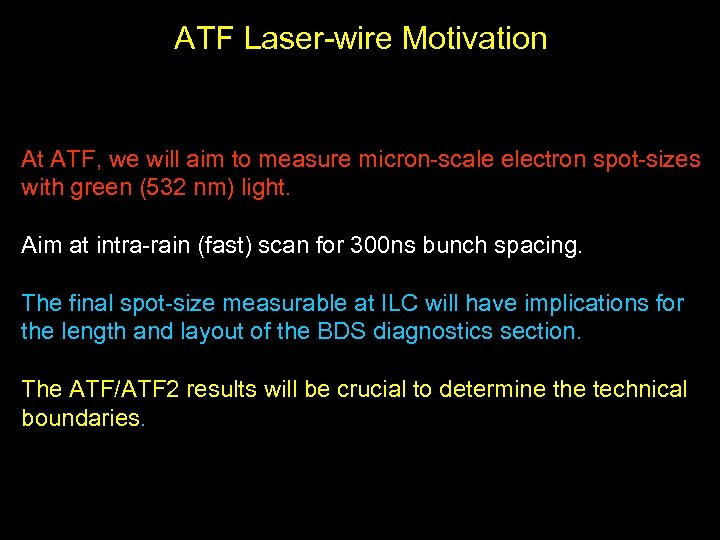 ATF Laser-wire Motivation

At ATF, we will aim to measure micron-scale electron spot-sizes with green (532 nm) light.

Aim at intra-rain (fast) scan for 300ns bunch spacing.

The final spot-size measurable at ILC will have implications for the length and layout of the BDS diagnostics section.

The ATF/ATF2 results will be crucial to determine the technical boundaries.